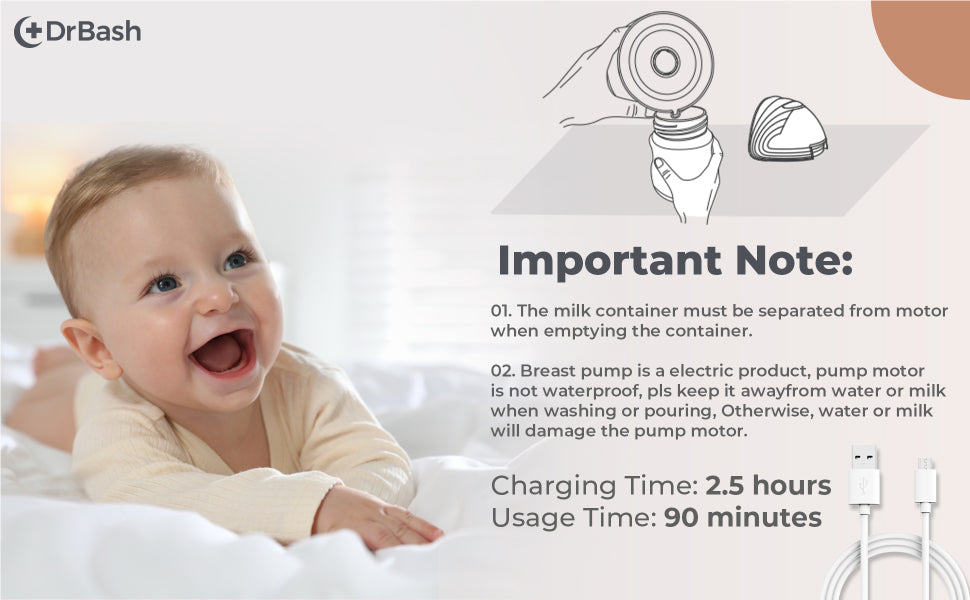 DrBash

Important Note:

01. The milk container must be separated from motor when emptying the container.

02. Breast pump is a electric product, pump motor is not waterproof, pls keep it awayfrom water or milk when washing or pouring, Otherwise, water or milk will damage the pump motor.

Charging Time: 2.5 hours
Usage Time: 90 minutes